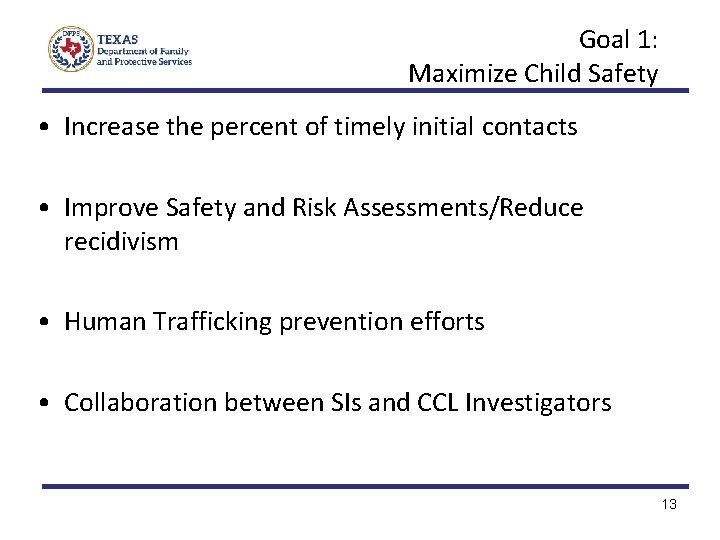 DFPS
TEXAS
Department of Family and Protective Services

Goal 1:
Maximize Child Safety

• Increase the percent of timely initial contacts

• Improve Safety and Risk Assessments/Reduce recidivism

• Human Trafficking prevention efforts

• Collaboration between SIs and CCL Investigators

13